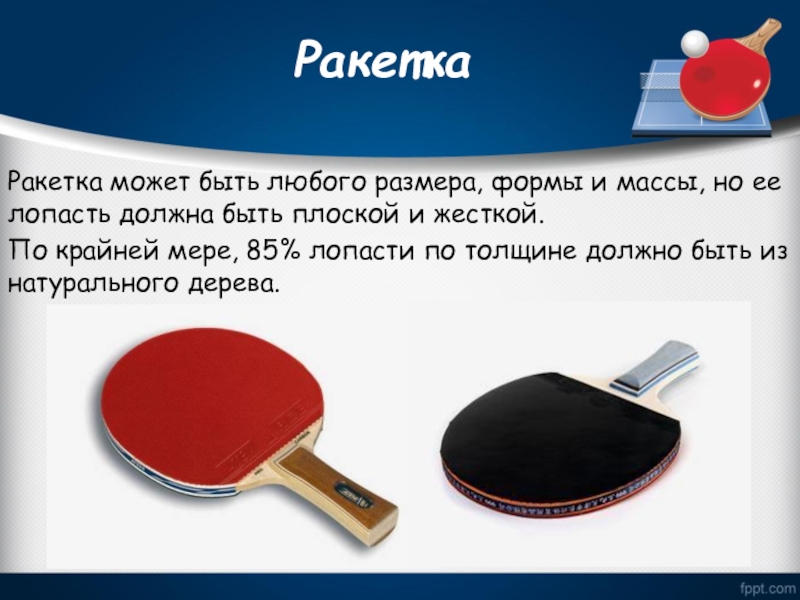 Ракетка

Ракетка может быть любого размера, формы и массы, но ее лопасть должна быть плоской и жесткой.

По крайней мере, 85% лопасти по толщине должно быть из натурального дерева.

fppt.com